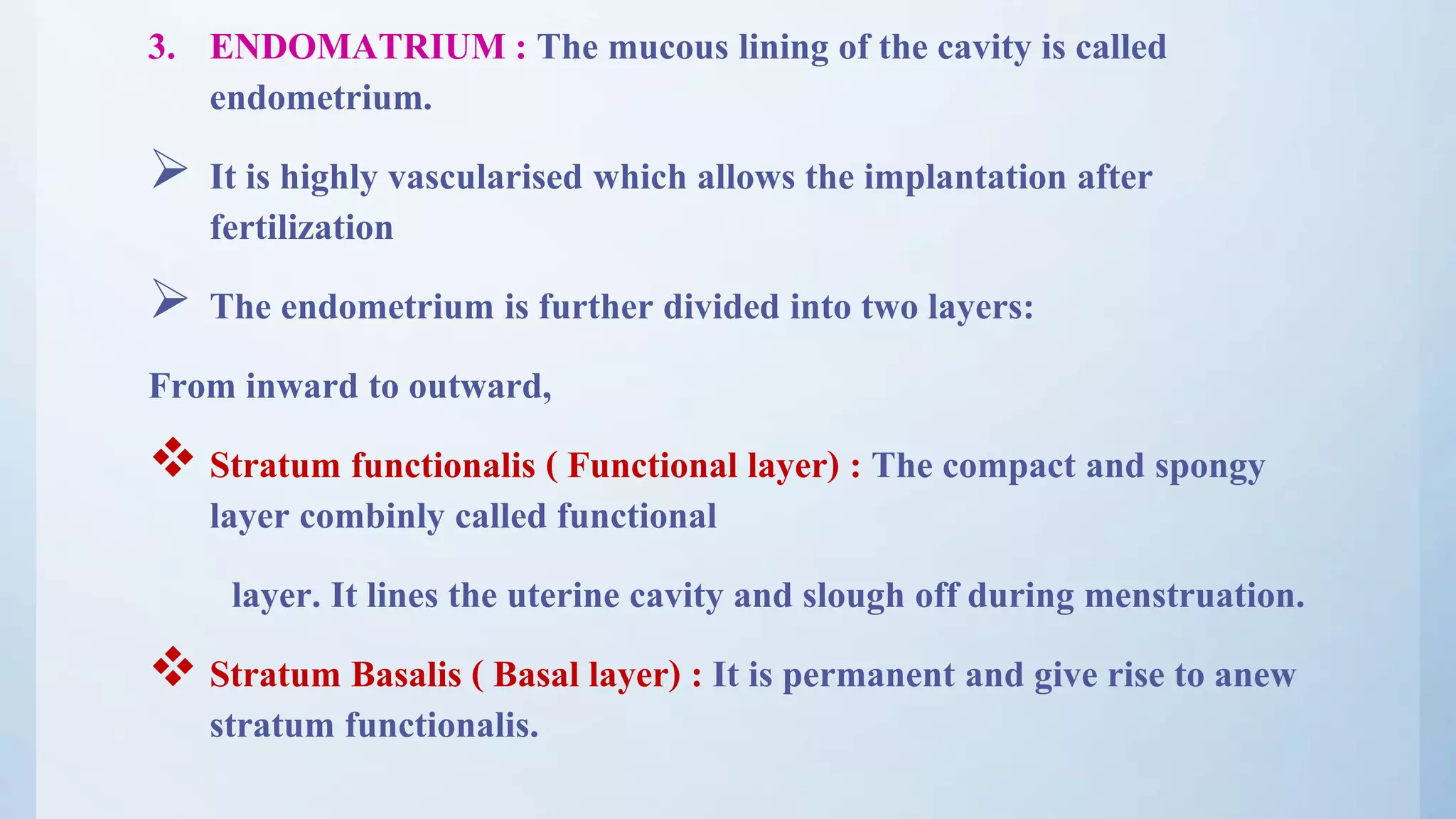 3. ENDOMATRIUM : The mucous lining of the cavity is called endometrium.

➢ It is highly vascularised which allows the implantation after fertilization

➢ The endometrium is further divided into two layers:

From inward to outward,

❖ Stratum functionalis ( Functional layer) : The compact and spongy layer combinly called functional

layer. It lines the uterine cavity and slough off during menstruation.

❖ Stratum Basalis ( Basal layer) : It is permanent and give rise to anew stratum functionalis.